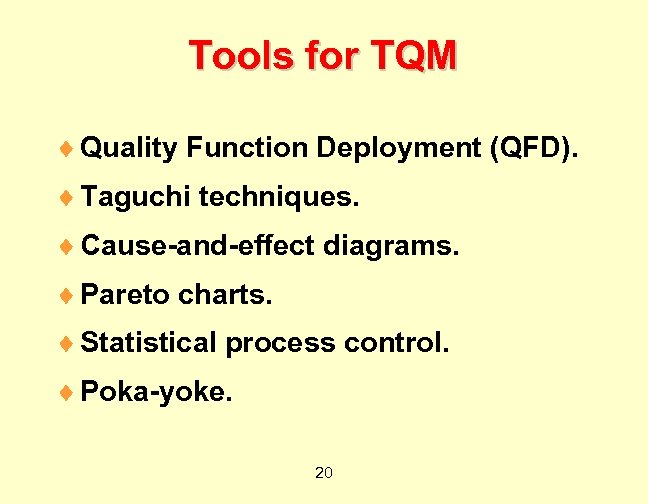 Tools for TQM

♦ Quality Function Deployment (QFD).

♦ Taguchi techniques.

♦ Cause-and-effect diagrams.

♦ Pareto charts.

♦ Statistical process control.

♦ Poka-yoke.

20